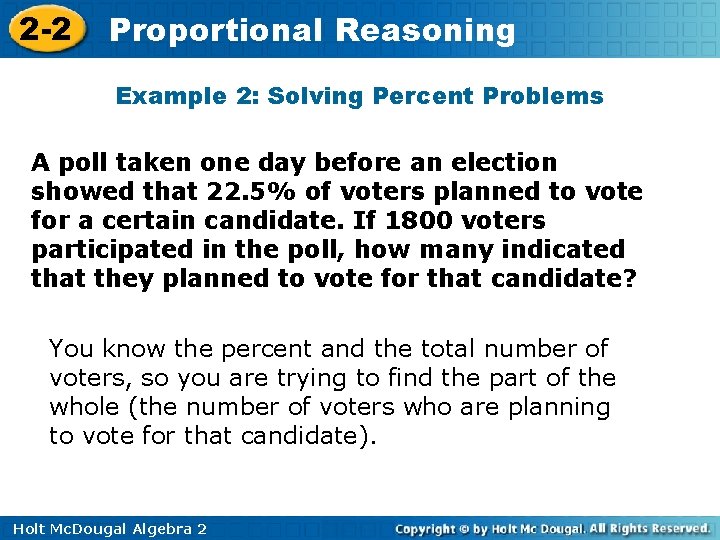 2-2 Proportional Reasoning

Example 2: Solving Percent Problems

A poll taken one day before an election showed that 22.5% of voters planned to vote for a certain candidate. If 1800 voters participated in the poll, how many indicated that they planned to vote for that candidate?

You know the percent and the total number of voters, so you are trying to find the part of the whole (the number of voters who are planning to vote for that candidate).

Holt McDougal Algebra 2

Copyright © by Holt Mc Dougal. All Rights Reserved.